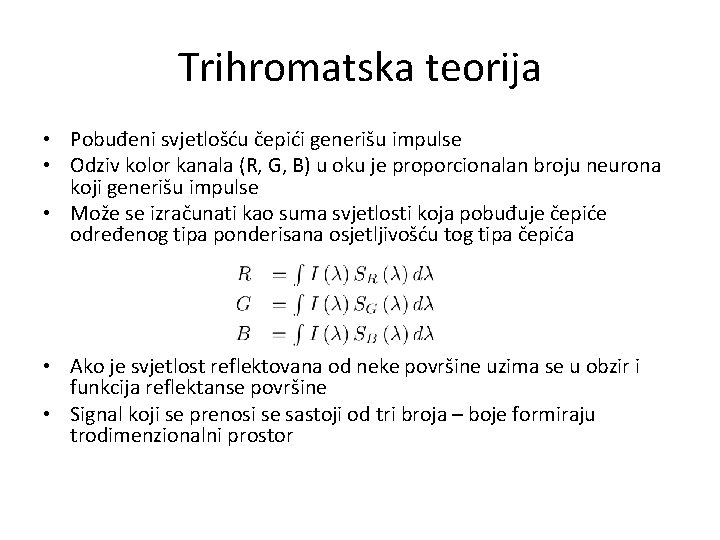 Trihromatska teorija

• Pobuđeni svjetlošću čepići generišu impulse
• Odziv kolor kanala (R, G, B) u oku je proporcionalan broju neurona koji generišu impulse
• Može se izračunati kao suma svjetlosti koja pobuđuje čepiće određenog tipa ponderisana osjetljivošću tog tipa čepića

$R = \int I(\lambda) S_R(\lambda) d\lambda$
$G = \int I(\lambda) S_G(\lambda) d\lambda$
$B = \int I(\lambda) S_B(\lambda) d\lambda$

• Ako je svjetlost reflektovana od neke površine uzima se u obzir i funkcija reflektanse površine
• Signal koji se prenosi se sastoji od tri broja – boje formiraju trodimenzionalni prostor